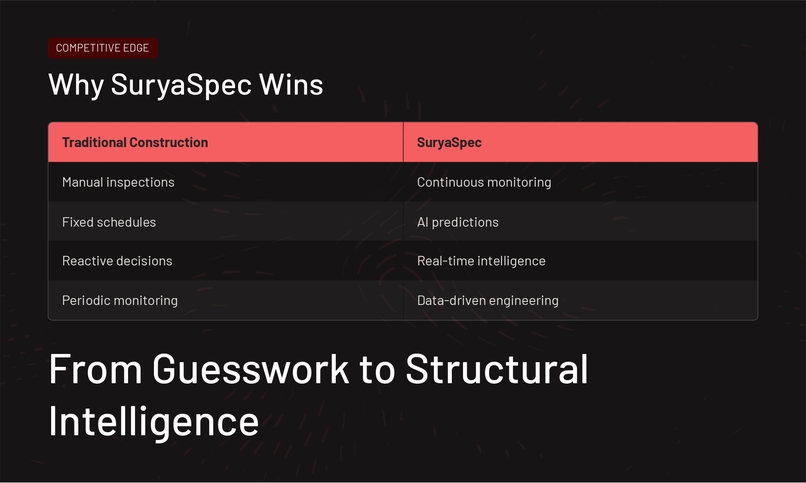 COMPETITIVE EDGE

Why SuryaSpec Wins

| Traditional Construction | SuryaSpec |
|---|---|
| Manual inspections | Continuous monitoring |
| Fixed schedules | AI predictions |
| Reactive decisions | Real-time intelligence |
| Periodic monitoring | Data-driven engineering |

From Guesswork to Structural Intelligence